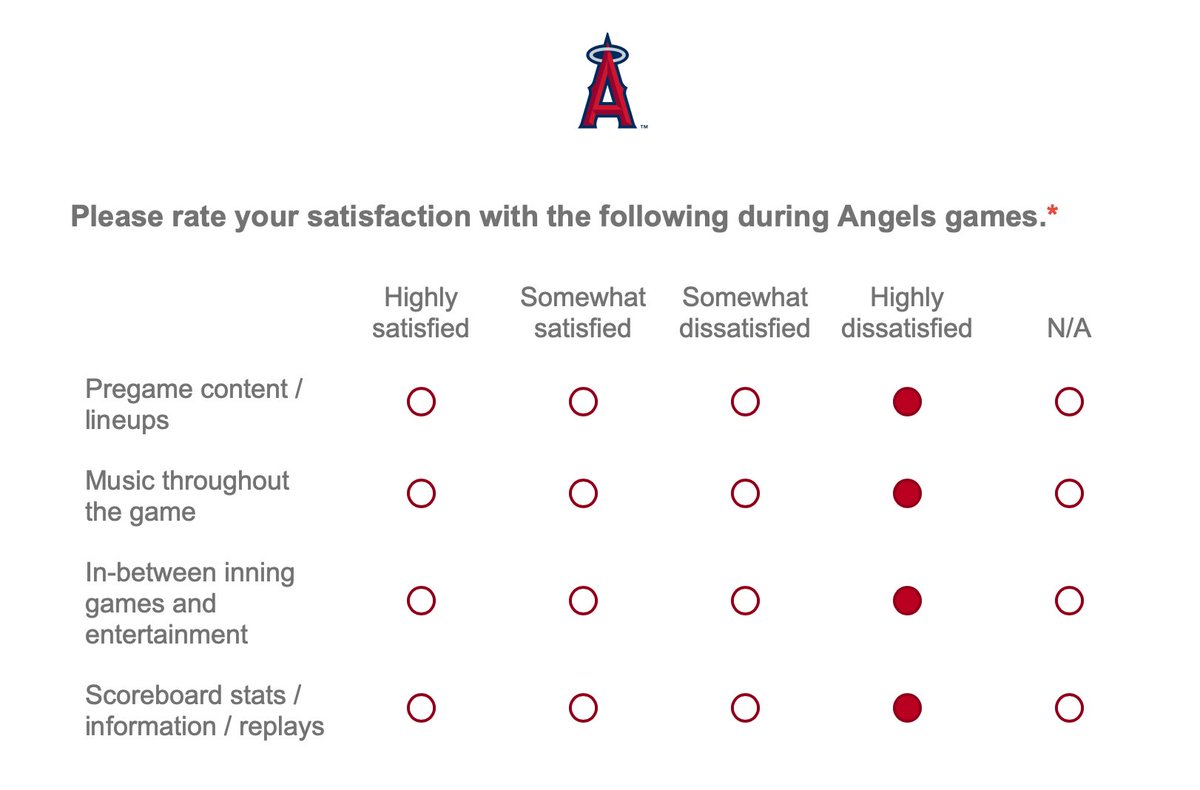 A™

Please rate your satisfaction with the following during Angels games.*

| | Highly satisfied | Somewhat satisfied | Somewhat dissatisfied | Highly dissatisfied | N/A |
|---|---|---|---|---|---|
| Pregame content / lineups | ○ | ○ | ○ | ● | ○ |
| Music throughout the game | ○ | ○ | ○ | ● | ○ |
| In-between inning games and entertainment | ○ | ○ | ○ | ● | ○ |
| Scoreboard stats / information / replays | ○ | ○ | ○ | ● | ○ |